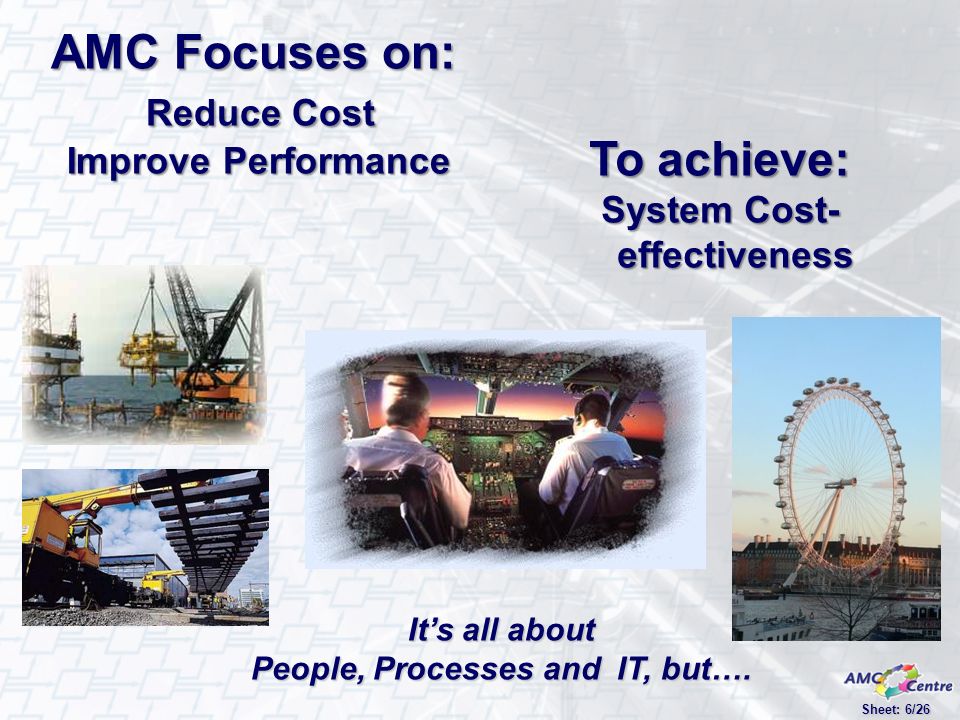 AMC Focuses on:

Reduce Cost
Improve Performance

To achieve:
System Cost-effectiveness

It's all about
People, Processes and IT, but….

AMC Centre

Sheet: 6/26